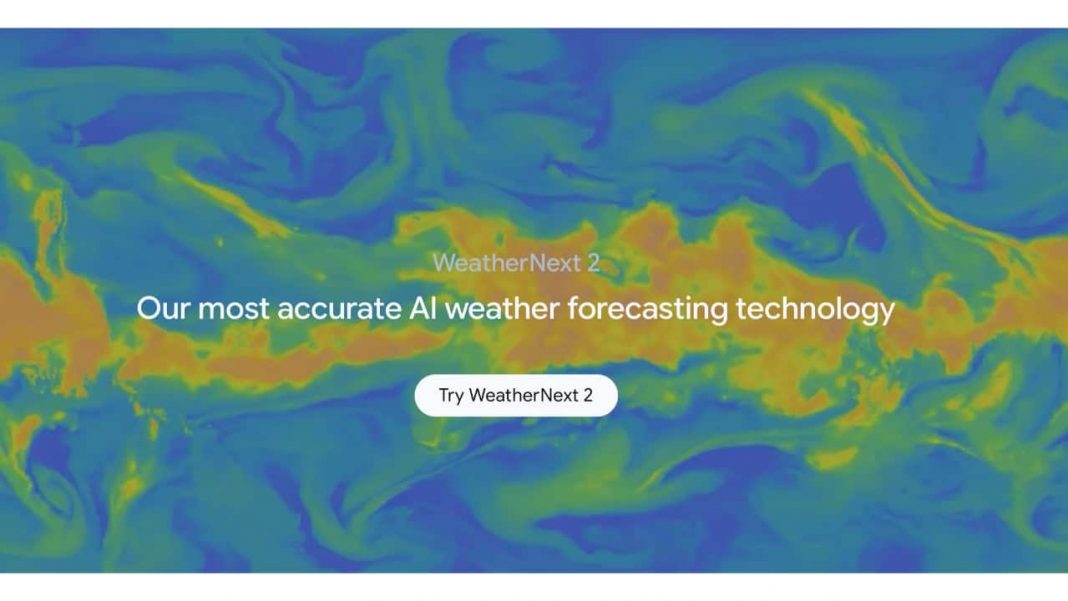 WeatherNext 2

Our most accurate AI weather forecasting technology

Try WeatherNext 2